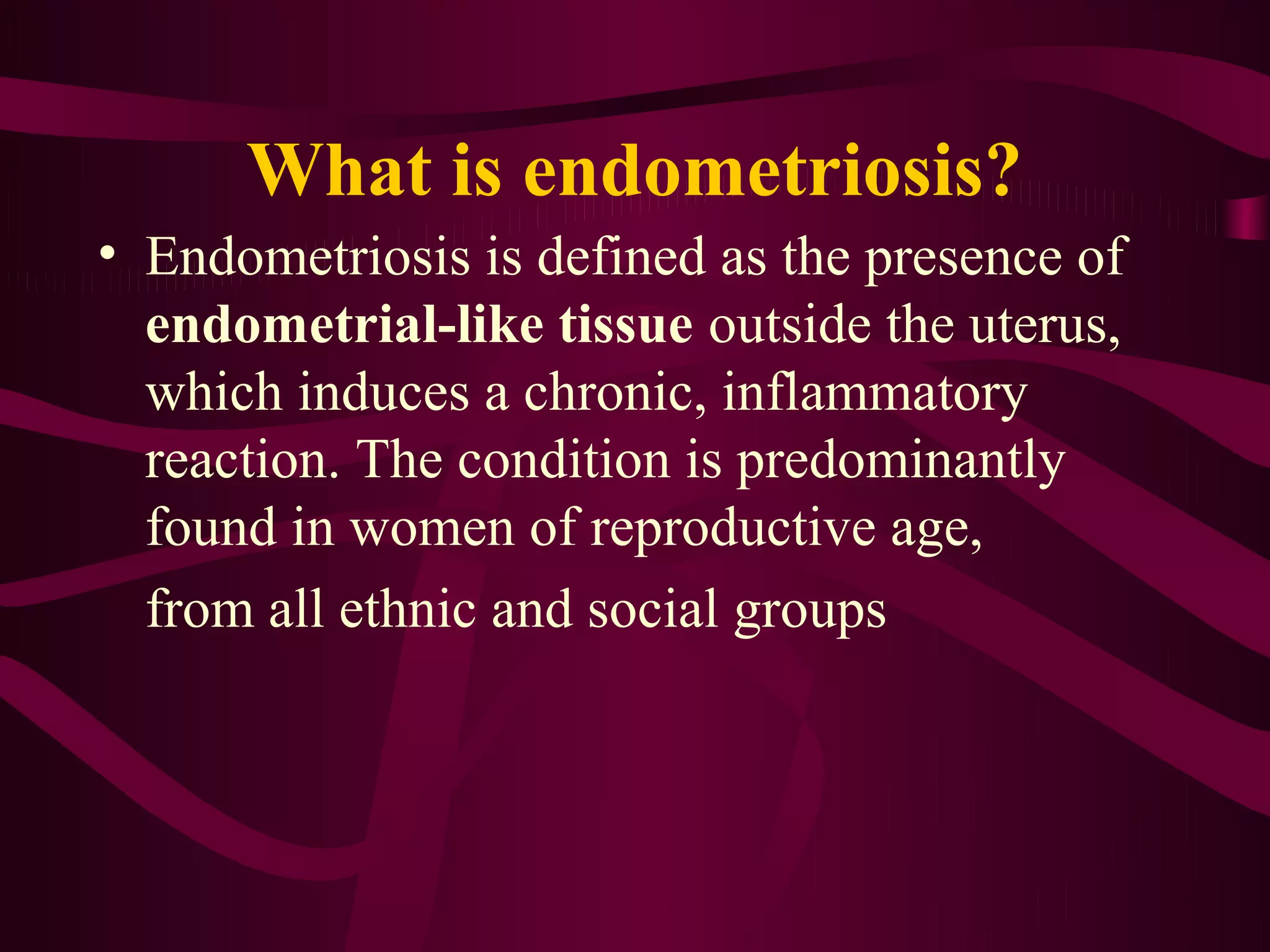 What is endometriosis?

• Endometriosis is defined as the presence of endometrial-like tissue outside the uterus, which induces a chronic, inflammatory reaction. The condition is predominantly found in women of reproductive age,

from all ethnic and social groups